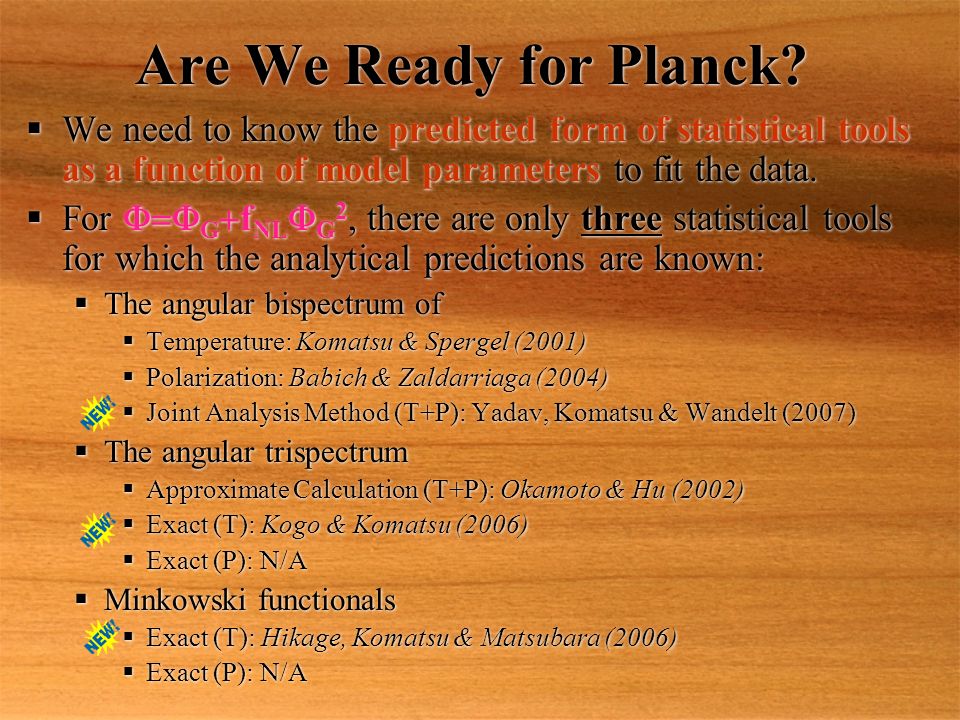 Are We Ready for Planck?

▪ We need to know the predicted form of statistical tools as a function of model parameters to fit the data.

▪ For $\Phi=\Phi_G+f_{NL}\Phi_G^2$, there are only three statistical tools for which the analytical predictions are known:

▪ The angular bispectrum of

▪ Temperature: Komatsu & Spergel (2001)

▪ Polarization: Babich & Zaldarriaga (2004)

NEW! ▪ Joint Analysis Method (T+P): Yadav, Komatsu & Wandelt (2007)

▪ The angular trispectrum

▪ Approximate Calculation (T+P): Okamoto & Hu (2002)

NEW! ▪ Exact (T): Kogo & Komatsu (2006)

▪ Exact (P): N/A

▪ Minkowski functionals

NEW! ▪ Exact (T): Hikage, Komatsu & Matsubara (2006)

▪ Exact (P): N/A